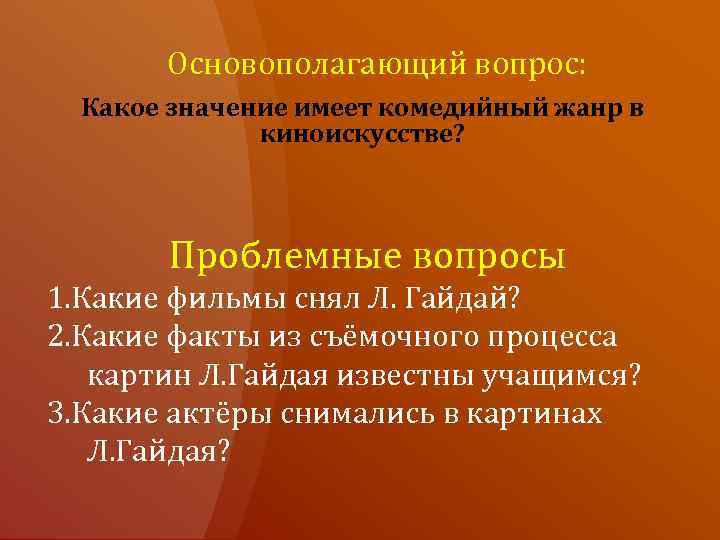 Основополагающий вопрос:

Какое значение имеет комедийный жанр в киноискусстве?

Проблемные вопросы

1.Какие фильмы снял Л. Гайдай?
2.Какие факты из съёмочного процесса картин Л.Гайдая известны учащимся?
3.Какие актёры снимались в картинах Л.Гайдая?